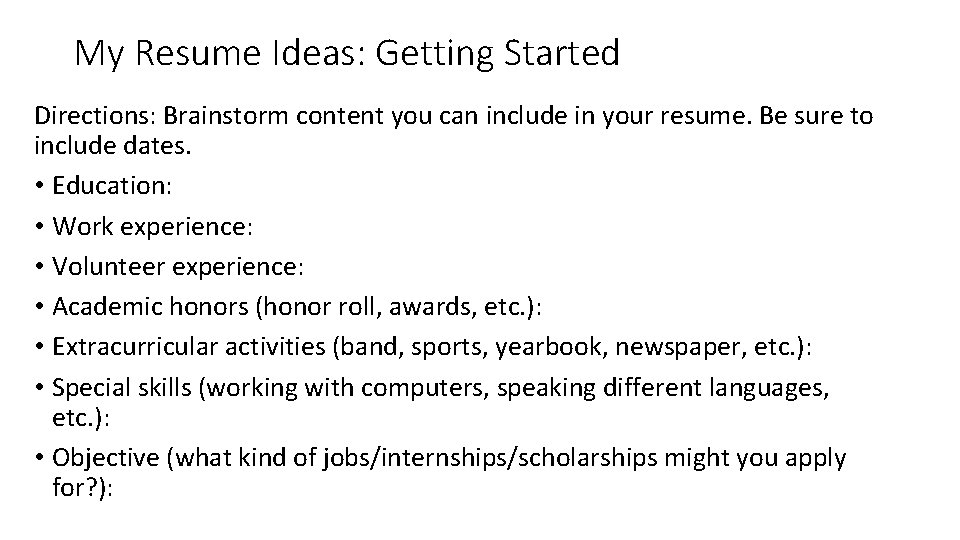 My Resume Ideas: Getting Started

Directions: Brainstorm content you can include in your resume. Be sure to include dates.

• Education:
• Work experience:
• Volunteer experience:
• Academic honors (honor roll, awards, etc.):
• Extracurricular activities (band, sports, yearbook, newspaper, etc.):
• Special skills (working with computers, speaking different languages, etc.):
• Objective (what kind of jobs/internships/scholarships might you apply for?):